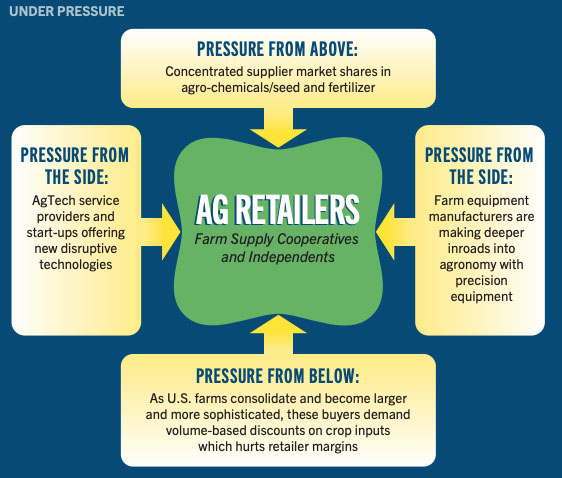 UNDER PRESSURE

PRESSURE FROM ABOVE:
Concentrated supplier market shares in agro-chemicals/seed and fertilizer

PRESSURE FROM THE SIDE:
AgTech service providers and start-ups offering new disruptive technologies

AG RETAILERS
Farm Supply Cooperatives and Independents

PRESSURE FROM THE SIDE:
Farm equipment manufacturers are making deeper inroads into agronomy with precision equipment

PRESSURE FROM BELOW:
As U.S. farms consolidate and become larger and more sophisticated, these buyers demand volume-based discounts on crop inputs which hurts retailer margins